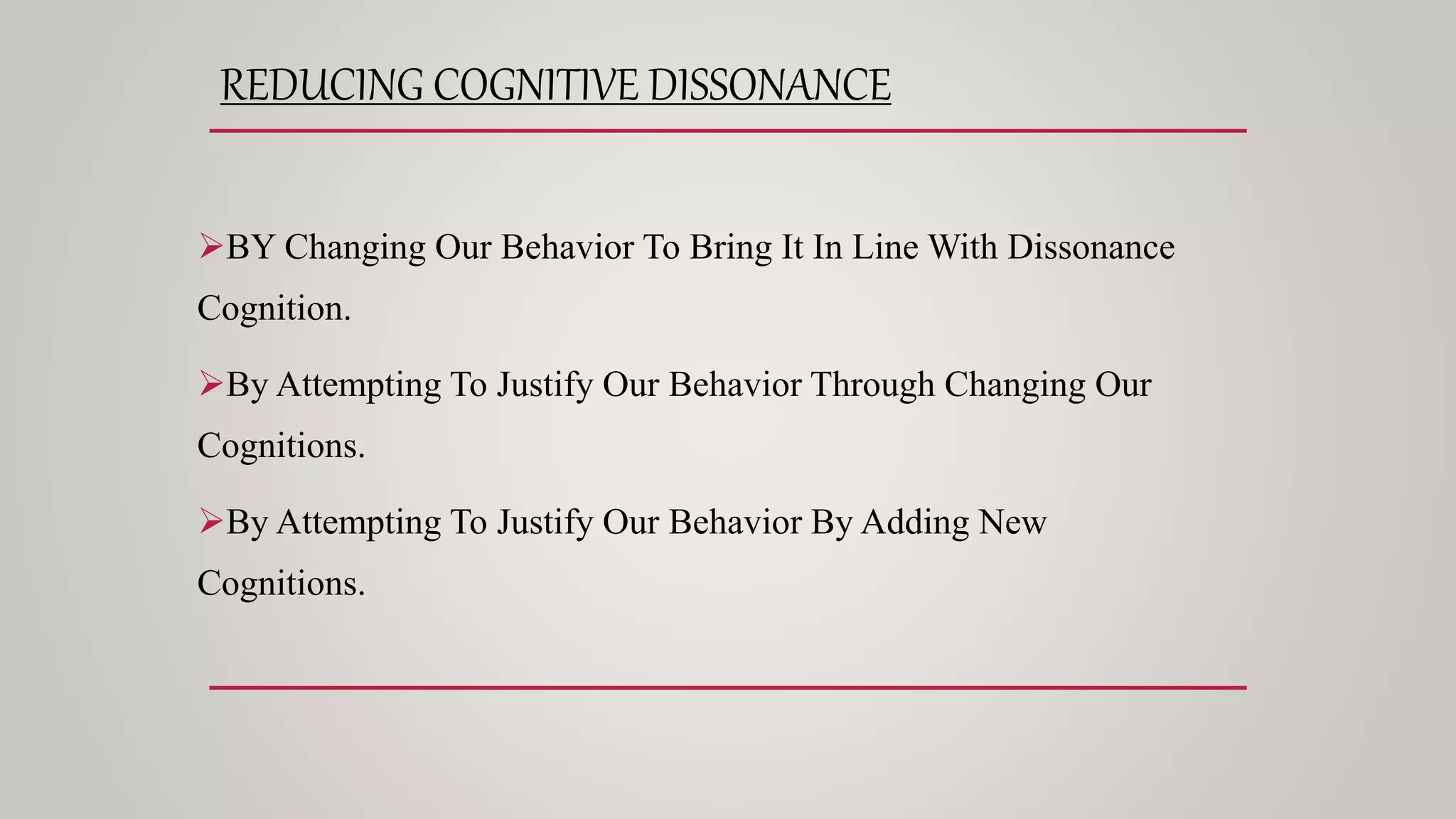 REDUCING COGNITIVE DISSONANCE

➢BY Changing Our Behavior To Bring It In Line With Dissonance Cognition.

➢By Attempting To Justify Our Behavior Through Changing Our Cognitions.

➢By Attempting To Justify Our Behavior By Adding New Cognitions.